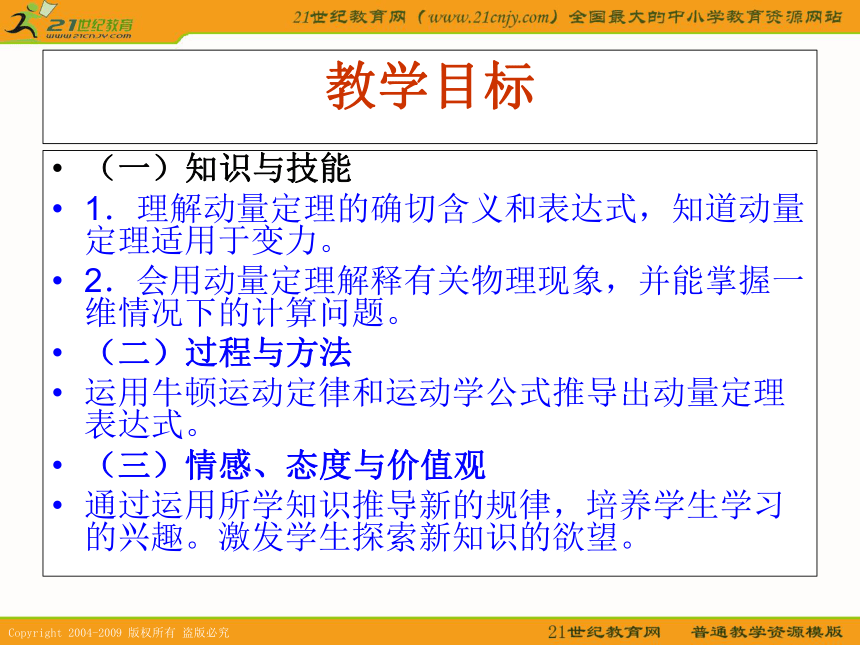 21世纪教育
www.21cnjy.com

21世纪教育网（www.21cnjy.com）全国最大的中小学教育资源网站

教学目标

• （一）知识与技能
• 1．理解动量定理的确切含义和表达式，知道动量定理适用于变力。
• 2．会用动量定理解释有关物理现象，并能掌握一维情况下的计算问题。
• （二）过程与方法
• 运用牛顿运动定律和运动学公式推导出动量定理表达式。
• （三）情感、态度与价值观
• 通过运用所学知识推导新的规律，培养学生学习的兴趣。激发学生探索新知识的欲望。

Copyright 2004-2009 版权所有 盗版必究

21世纪教育网 普通教学资源模版